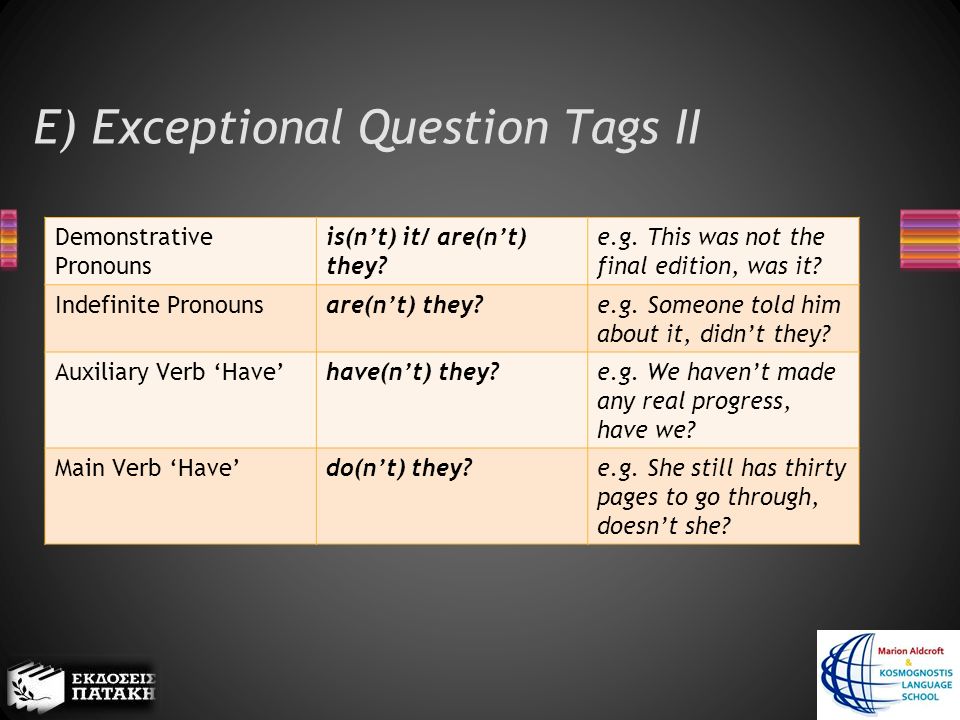 E) Exceptional Question Tags II

| Demonstrative Pronouns | is(n't) it/ are(n't) they? | e.g. This was not the final edition, was it? |
|---|---|---|
| Indefinite Pronouns | are(n't) they? | e.g. Someone told him about it, didn't they? |
| Auxiliary Verb 'Have' | have(n't) they? | e.g. We haven't made any real progress, have we? |
| Main Verb 'Have' | do(n't) they? | e.g. She still has thirty pages to go through, doesn't she? |

ΕΚΔΟΣΕΙΣ ΠΑΤΑΚΗ

Marion Aldcroft & KOSMOGNOSTIS LANGUAGE SCHOOL